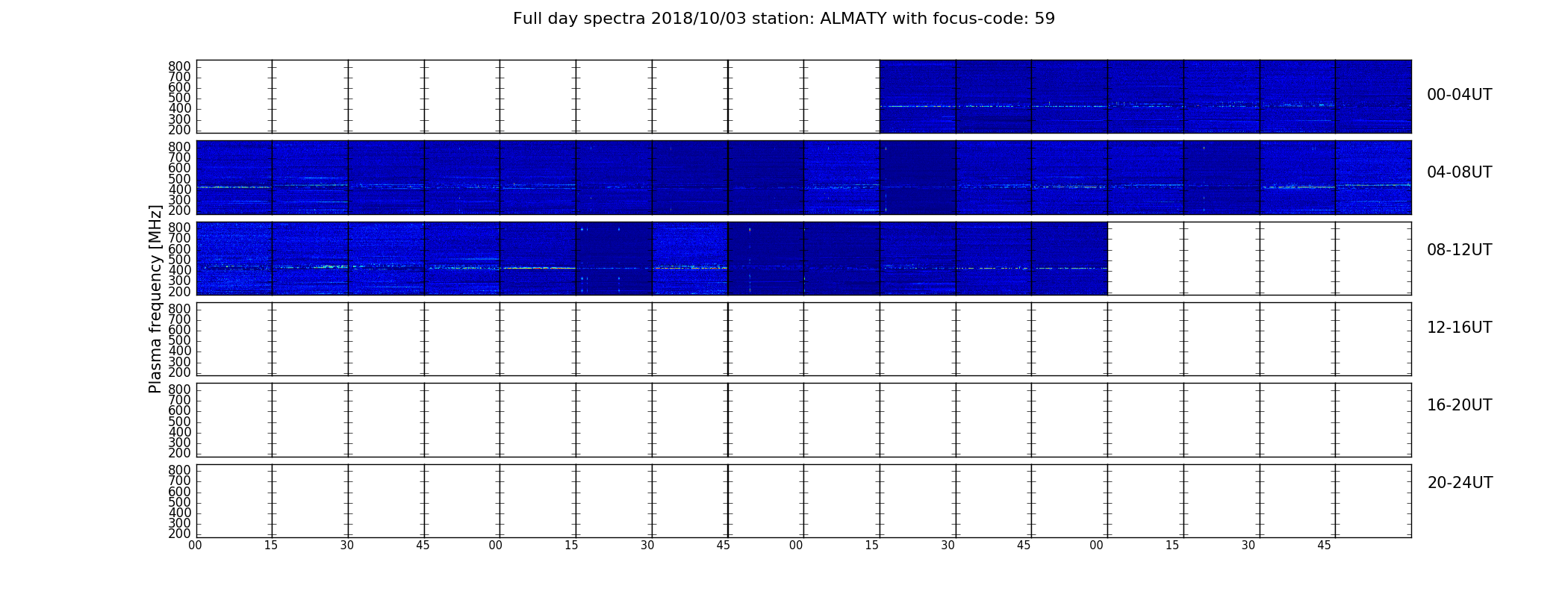 Full day spectra 2018/10/03 station: ALMATY with focus-code: 59

Plasma frequency [MHz]

800
700
600
500
400
300
200

00-04UT

800
700
600
500
400
300
200

04-08UT

800
700
600
500
400
300
200

08-12UT

800
700
600
500
400
300
200

12-16UT

800
700
600
500
400
300
200

16-20UT

800
700
600
500
400
300
200

20-24UT

00 15 30 45 00 15 30 45 00 15 30 45 00 15 30 45